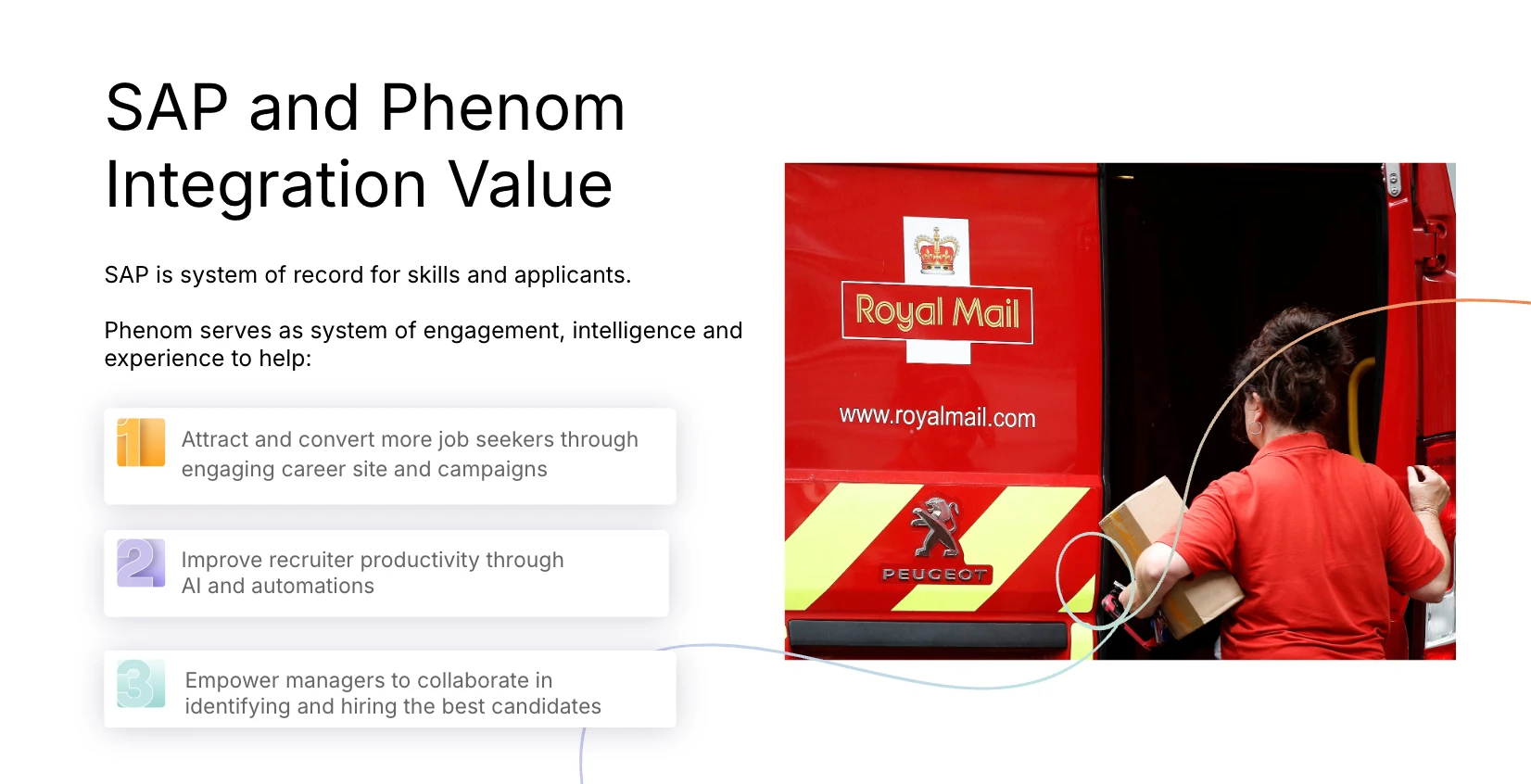 SAP and Phenom Integration Value

SAP is system of record for skills and applicants.

Phenom serves as system of engagement, intelligence and experience to help:

1 Attract and convert more job seekers through engaging career site and campaigns

2 Improve recruiter productivity through AI and automations

3 Empower managers to collaborate in identifying and hiring the best candidates

Royal Mail

www.royalmail.com

PEUGEOT